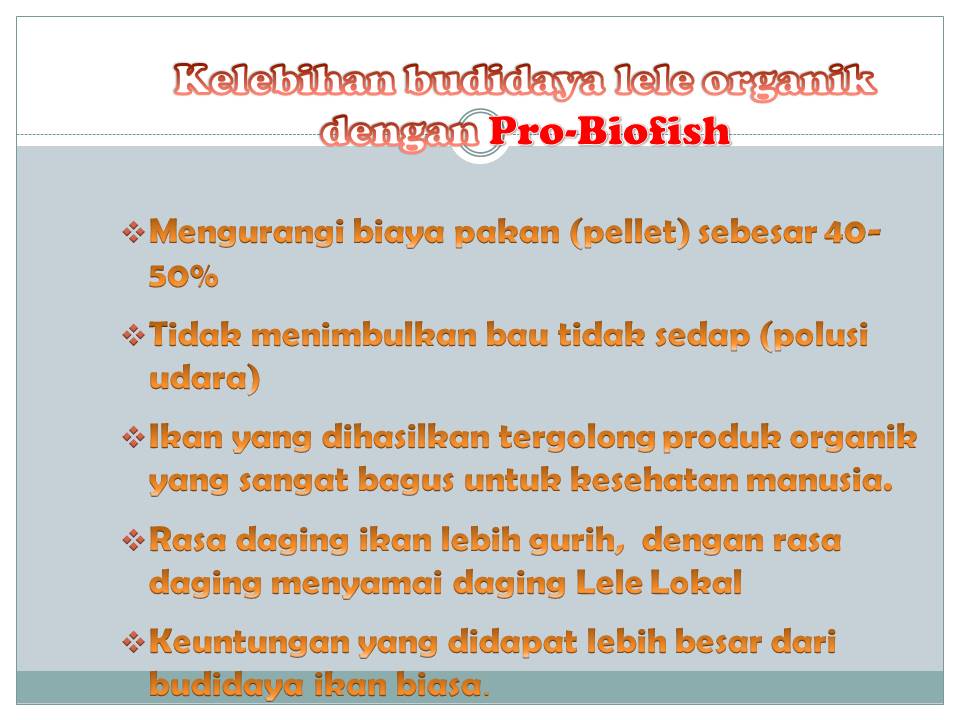 Kelebihan budidaya lele organik dengan Pro-Biofish

❖ Mengurangi biaya pakan (pellet) sebesar 40-50%

❖ Tidak menimbulkan bau tidak sedap (polusi udara)

❖ Ikan yang dihasilkan tergolong produk organik yang sangat bagus untuk kesehatan manusia.

❖ Rasa daging ikan lebih gurih, dengan rasa daging menyamai daging Lele Lokal

❖ Keuntungan yang didapat lebih besar dari budidaya ikan biasa.